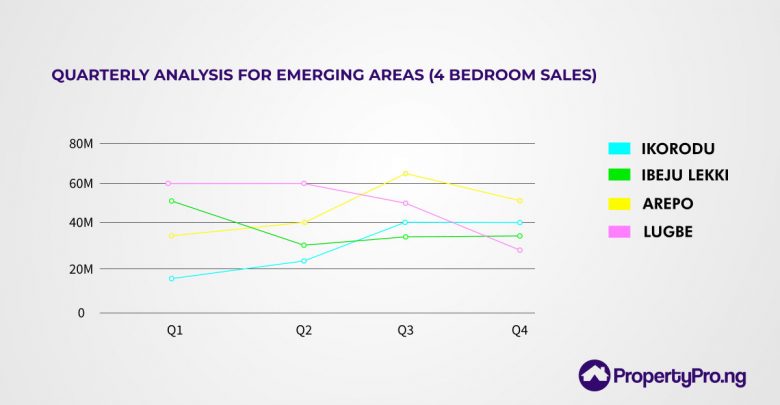 QUARTERLY ANALYSIS FOR EMERGING AREAS (4 BEDROOM SALES)

80M
60M
40M
20M
0

Q1
Q2
Q3
Q4

IKORODU
IBEJU LEKKI
AREPO
LUGBE

PropertyPro.ng